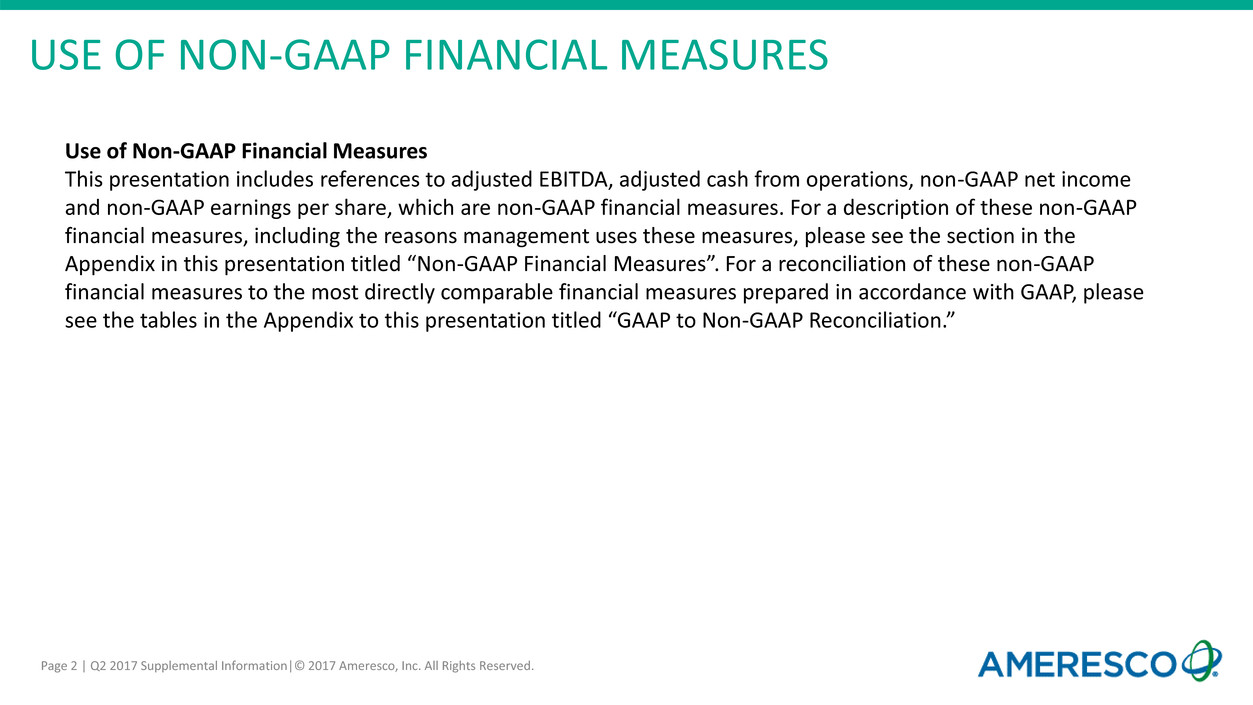 USE OF NON-GAAP FINANCIAL MEASURES

Use of Non-GAAP Financial Measures
This presentation includes references to adjusted EBITDA, adjusted cash from operations, non-GAAP net income and non-GAAP earnings per share, which are non-GAAP financial measures. For a description of these non-GAAP financial measures, including the reasons management uses these measures, please see the section in the Appendix in this presentation titled “Non-GAAP Financial Measures”. For a reconciliation of these non-GAAP financial measures to the most directly comparable financial measures prepared in accordance with GAAP, please see the tables in the Appendix to this presentation titled “GAAP to Non-GAAP Reconciliation.”

Page 2 | Q2 2017 Supplemental Information|© 2017 Ameresco, Inc. All Rights Reserved.

AMERESCO